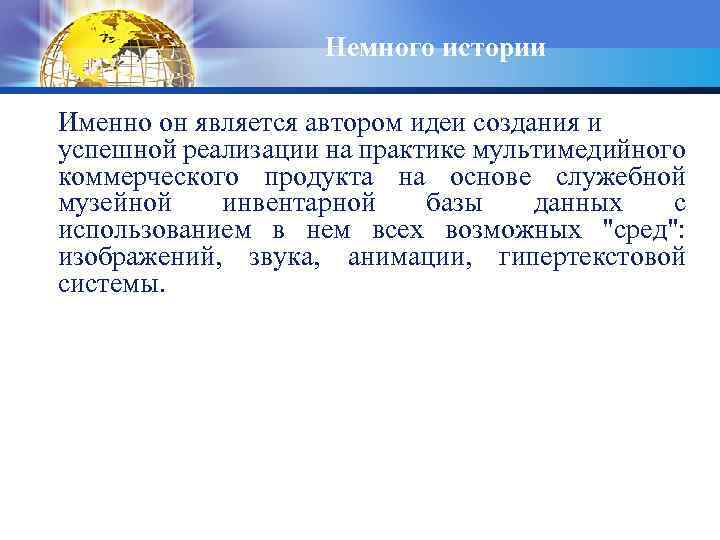 Немного истории

Именно он является автором идеи создания и успешной реализации на практике мультимедийного коммерческого продукта на основе служебной музейной инвентарной базы данных с использованием в нем всех возможных "сред": изображений, звука, анимации, гипертекстовой системы.